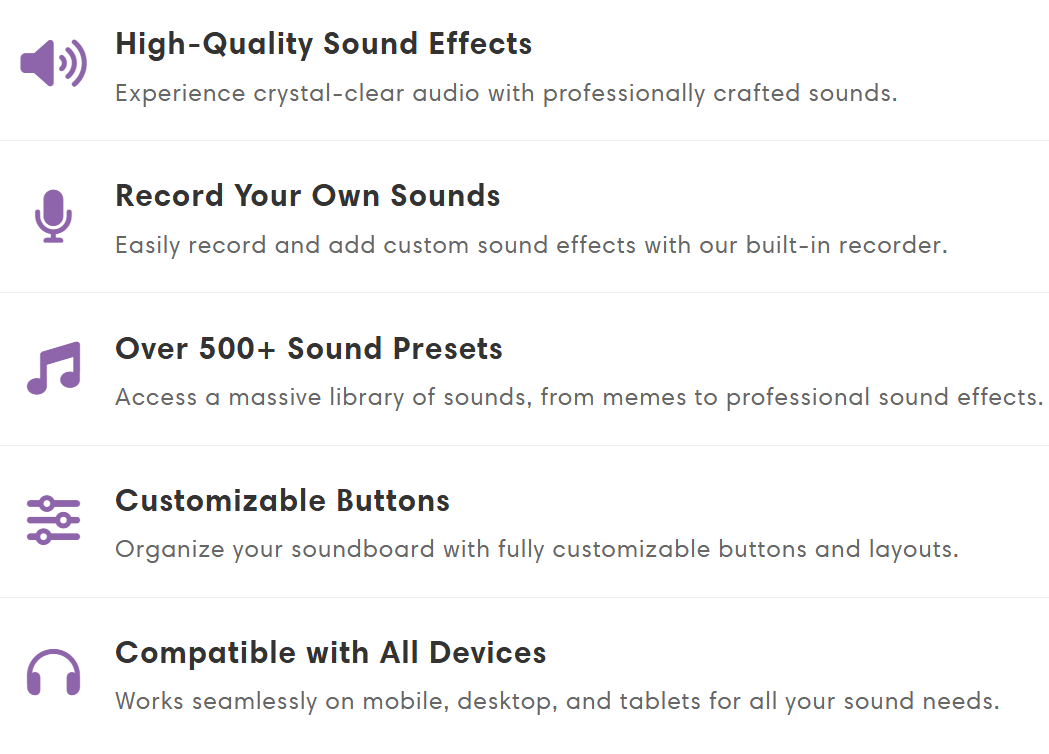 High-Quality Sound Effects
Experience crystal-clear audio with professionally crafted sounds.

Record Your Own Sounds
Easily record and add custom sound effects with our built-in recorder.

Over 500+ Sound Presets
Access a massive library of sounds, from memes to professional sound effects.

Customizable Buttons
Organize your soundboard with fully customizable buttons and layouts.

Compatible with All Devices
Works seamlessly on mobile, desktop, and tablets for all your sound needs.